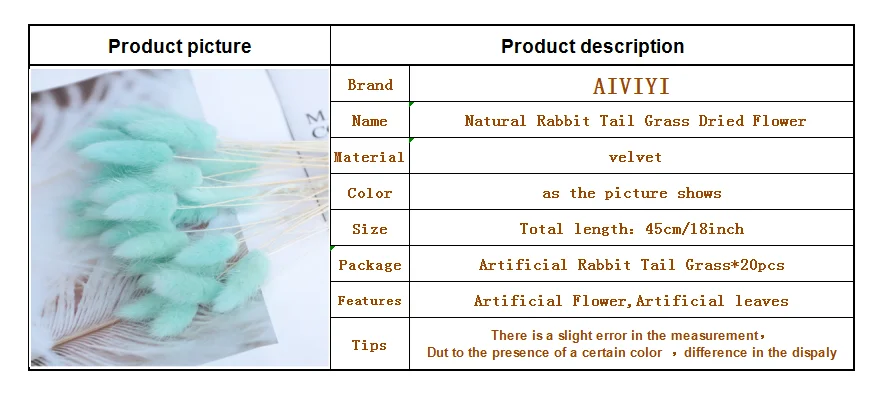 | Product picture | Product description | |
|---|---|---|
| M C | Brand | AIVIYI |
| | Name | Natural Rabbit Tail Grass Dried Flower |
| | Material | velvet |
| | Color | as the picture shows |
| | Size | Total length: 45cm/18inch |
| | Package | Artificial Rabbit Tail Grass*20pcs |
| | Features | Artificial Flower,Artificial leaves |
| | Tips | There is a slight error in the measurement, Dut to the presence of a certain color , difference in the dispaly |